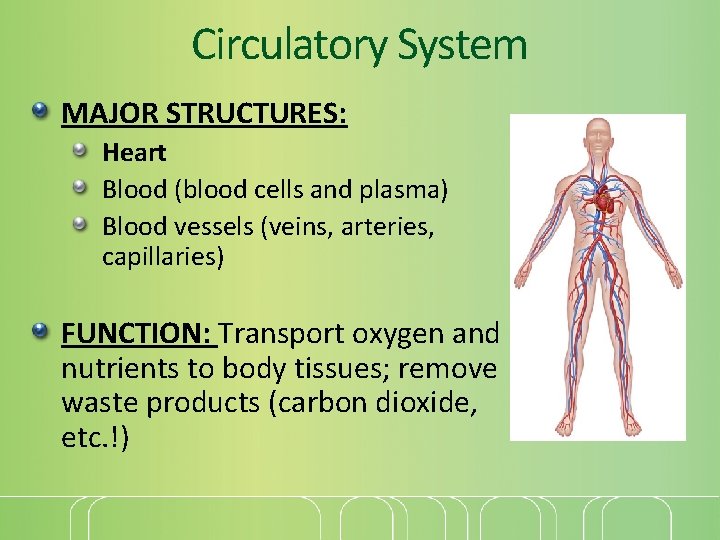 Circulatory System

MAJOR STRUCTURES:

Heart

Blood (blood cells and plasma)

Blood vessels (veins, arteries, capillaries)

FUNCTION: Transport oxygen and nutrients to body tissues; remove waste products (carbon dioxide, etc.!)